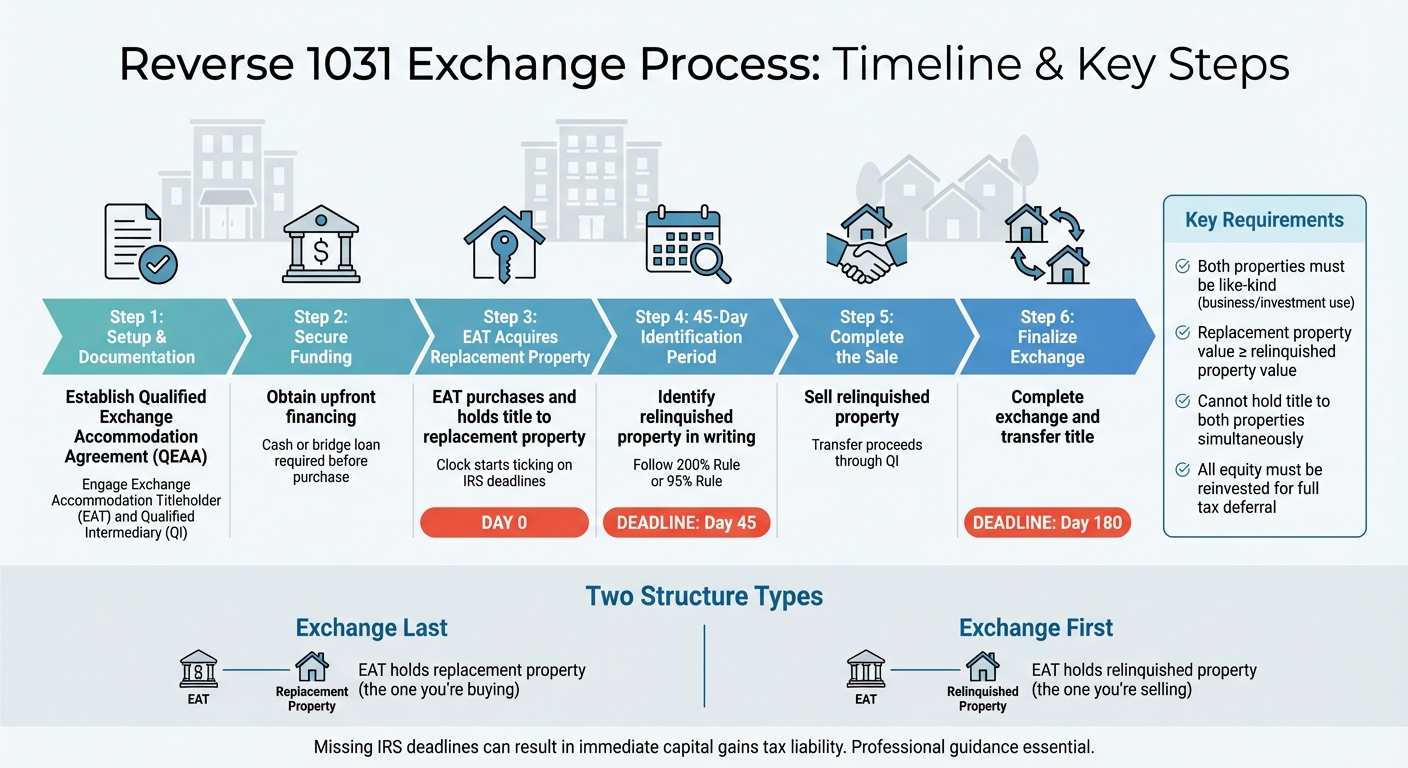 Reverse 1031 Exchange Process: Timeline & Key Steps

Step 1: Setup & Documentation

Establish Qualified Exchange Accommodation Agreement (QEAA)

Engage Exchange Accommodation Titleholder (EAT) and Qualified Intermediary (QI)

Step 2: Secure Funding

Obtain upfront financing

Cash or bridge loan required before purchase

Step 3: EAT Acquires Replacement Property

EAT purchases and holds title to replacement property

Clock starts ticking on IRS deadlines

DAY 0

Step 4: 45-Day Identification Period

Identify relinquished property in writing

Follow 200% Rule or 95% Rule

DEADLINE: Day 45

Step 5: Complete the Sale

Sell relinquished property

Transfer proceeds through QI

Step 6: Finalize Exchange

Complete exchange and transfer title

DEADLINE: Day 180

Key Requirements

Both properties must be like-kind (business/investment use)

Replacement property value ≥ relinquished property value

Cannot hold title to both properties simultaneously

All equity must be reinvested for full tax deferral

Two Structure Types

Exchange Last

EAT

Replacement Property

EAT holds replacement property (the one you're buying)

Exchange First

EAT

Relinquished Property

EAT holds relinquished property (the one you're selling)

Missing IRS deadlines can result in immediate capital gains tax liability. Professional guidance essential.